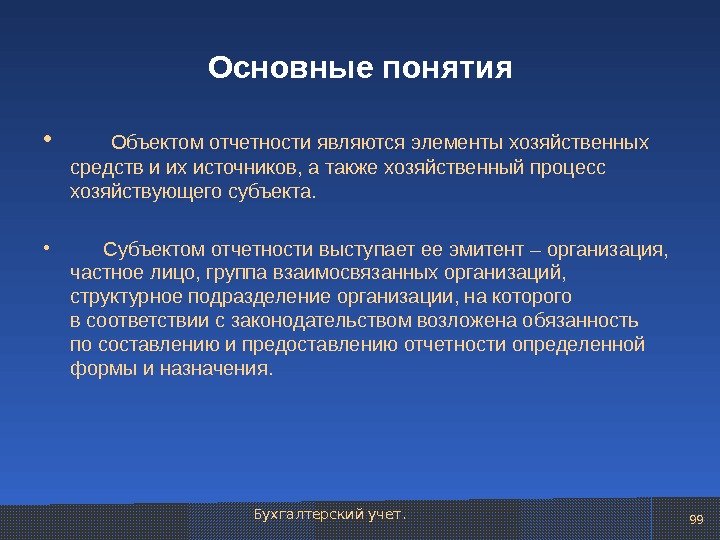 Основные понятия

• Объектом отчетности являются элементы хозяйственных средств и их источников, а также хозяйственный процесс хозяйствующего субъекта.

• Субъектом отчетности выступает ее эмитент – организация, частное лицо, группа взаимосвязанных организаций, структурное подразделение организации, на которого в соответствии с законодательством возложена обязанность по составлению и предоставлению отчетности определенной формы и назначения.

Бухгалтерский учет.

99